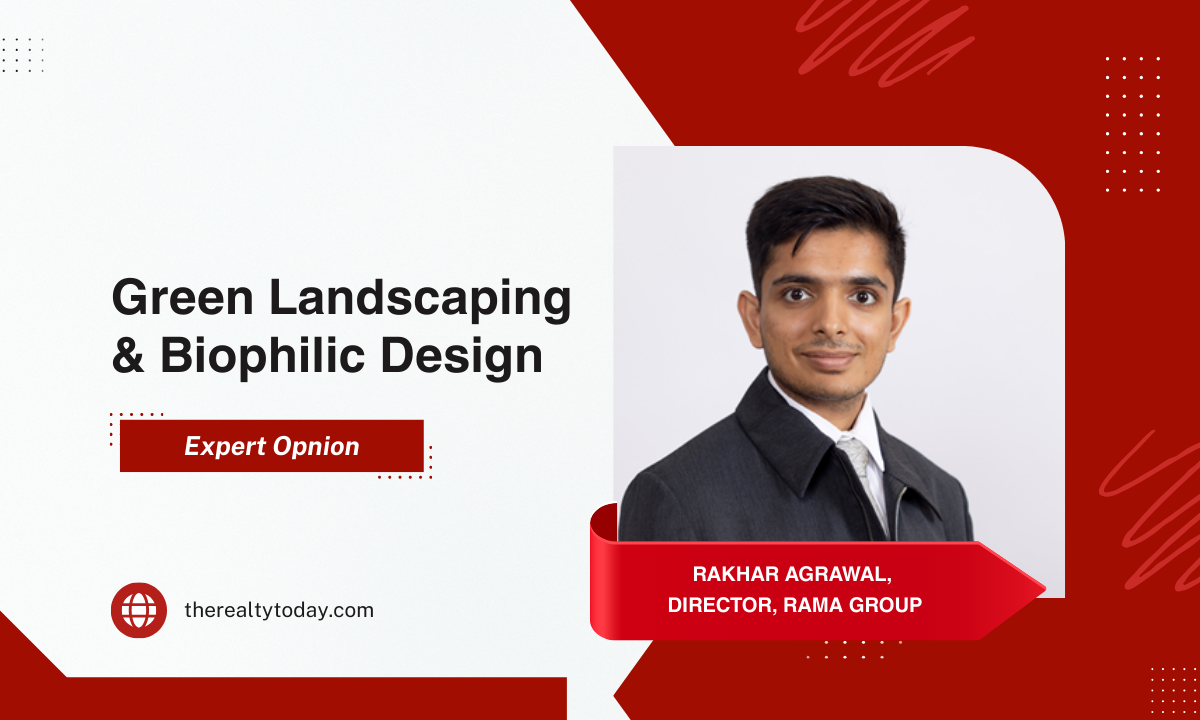 Green Landscaping & Biophilic Design

Expert Opnion

therealtytoday.com

RAKHAR AGRAWAL, DIRECTOR, RAMA GROUP